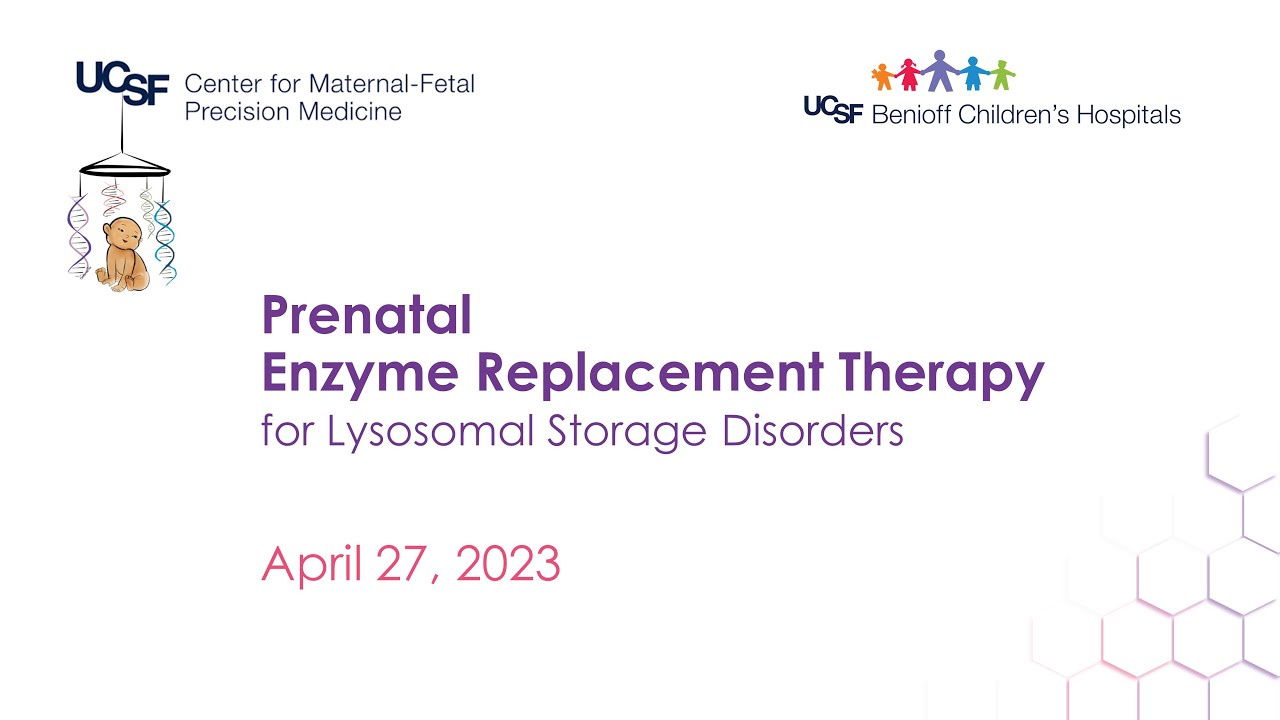 UCSF Center for Maternal-Fetal Precision Medicine

UCSF Benioff Children's Hospitals

Prenatal
Enzyme Replacement Therapy
for Lysosomal Storage Disorders

April 27, 2023